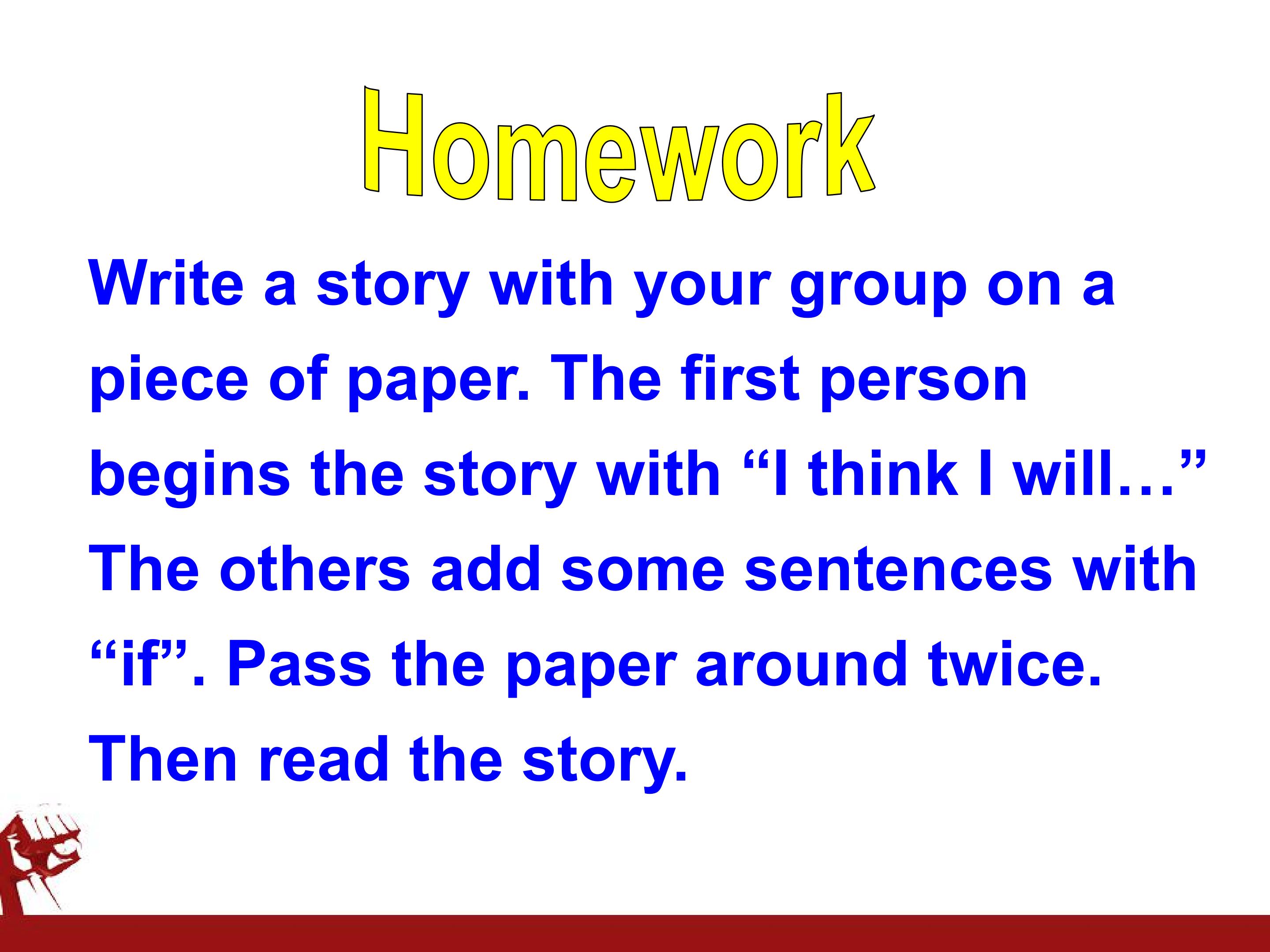 Homework

Write a story with your group on a piece of paper. The first person begins the story with “I think I will…” The others add some sentences with “if”. Pass the paper around twice. Then read the story.